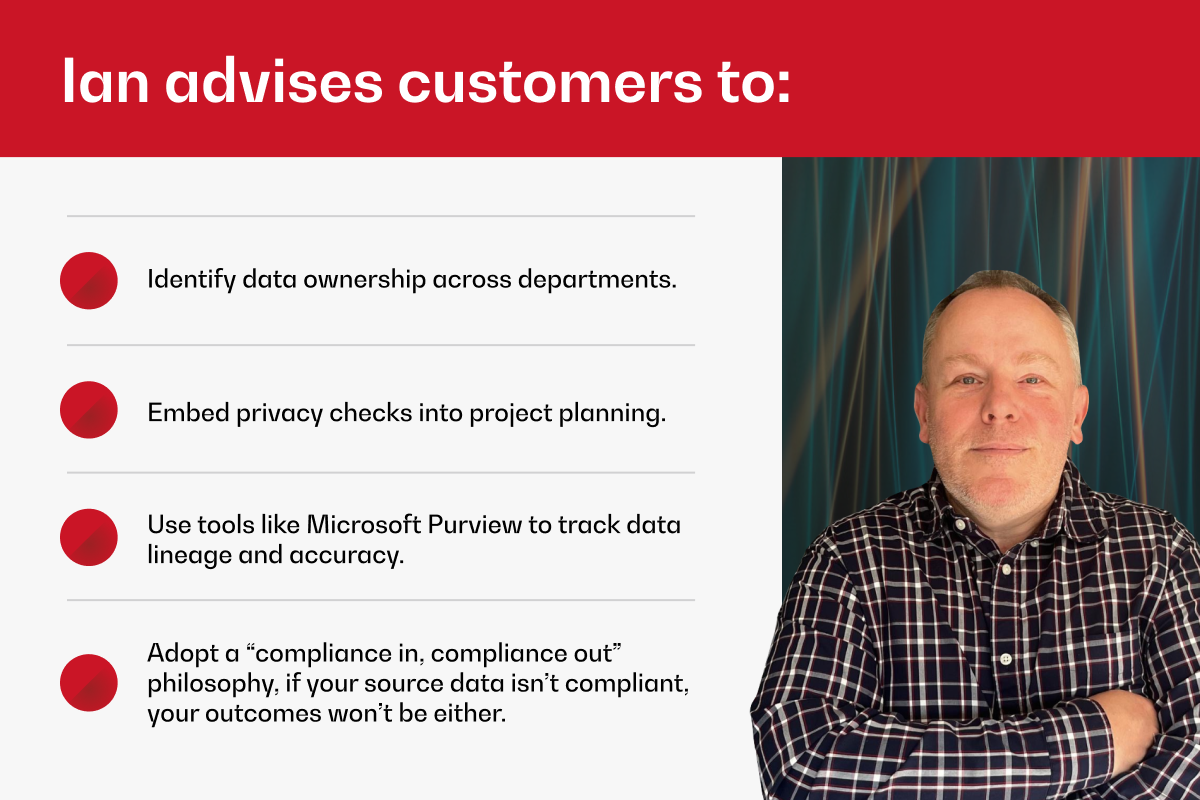 Ian advises customers to:

Identify data ownership across departments.

Embed privacy checks into project planning.

Use tools like Microsoft Purview to track data lineage and accuracy.

Adopt a “compliance in, compliance out” philosophy, if your source data isn’t compliant, your outcomes won’t be either.